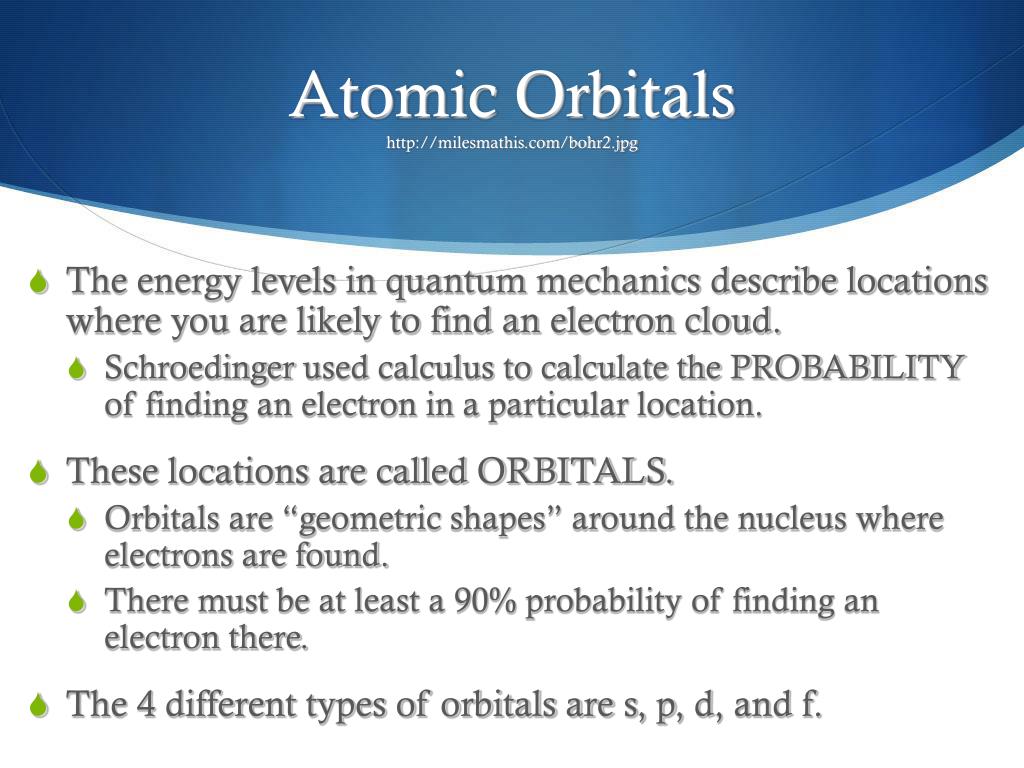 Atomic Orbitals
http://milesmathis.com/bohr2.jpg

The energy levels in quantum mechanics describe locations where you are likely to find an electron cloud.

Schroedinger used calculus to calculate the PROBABILITY of finding an electron in a particular location.

These locations are called ORBITALS.

Orbitals are “geometric shapes” around the nucleus where electrons are found.

There must be at least a 90% probability of finding an electron there.

The 4 different types of orbitals are s, p, d, and f.